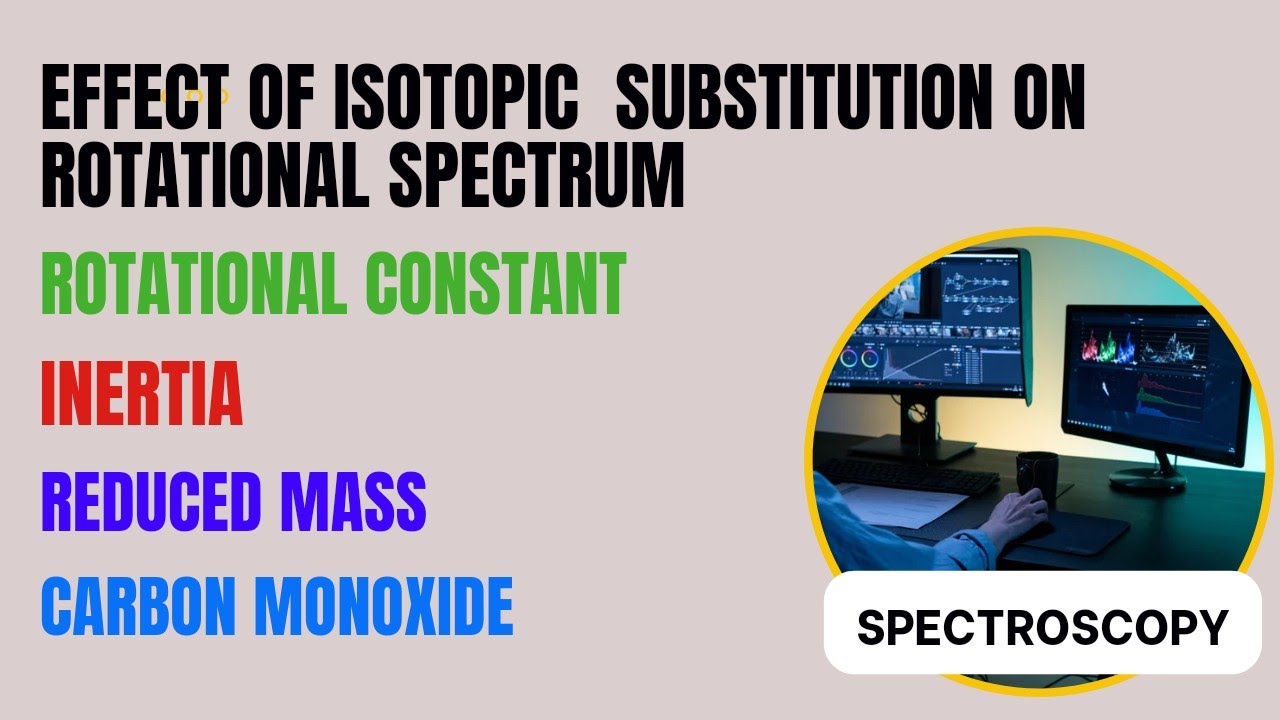 EFFECT OF ISOTOPIC SUBSTITUTION ON ROTATIONAL SPECTRUM

ROTATIONAL CONSTANT

INERTIA

REDUCED MASS

CARBON MONOXIDE

SPECTROSCOPY